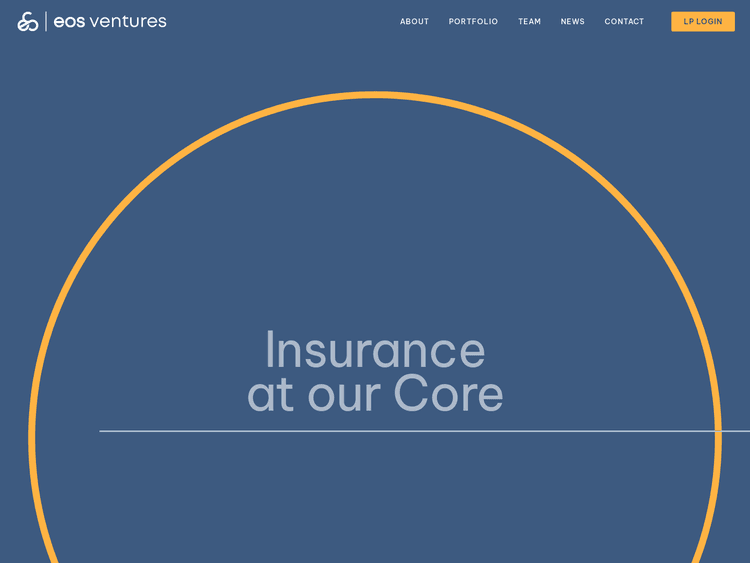 eos ventures

ABOUT PORTFOLIO TEAM NEWS CONTACT LP LOGIN

Insurance at our Core